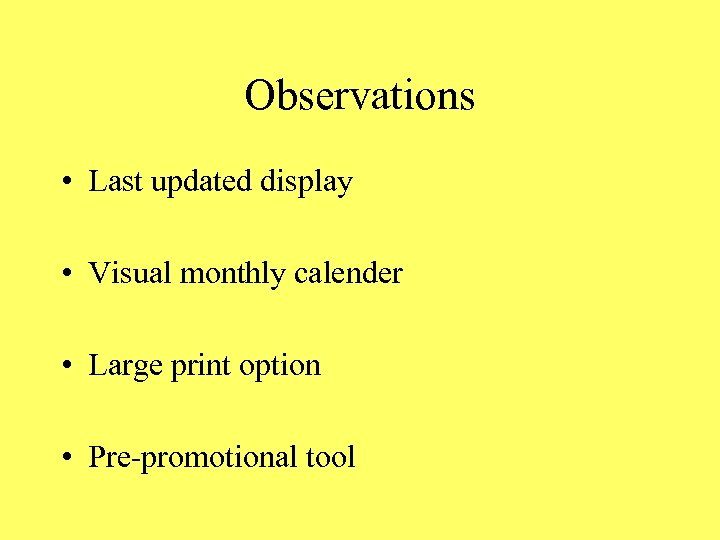 Observations

• Last updated display

• Visual monthly calender

• Large print option

• Pre-promotional tool